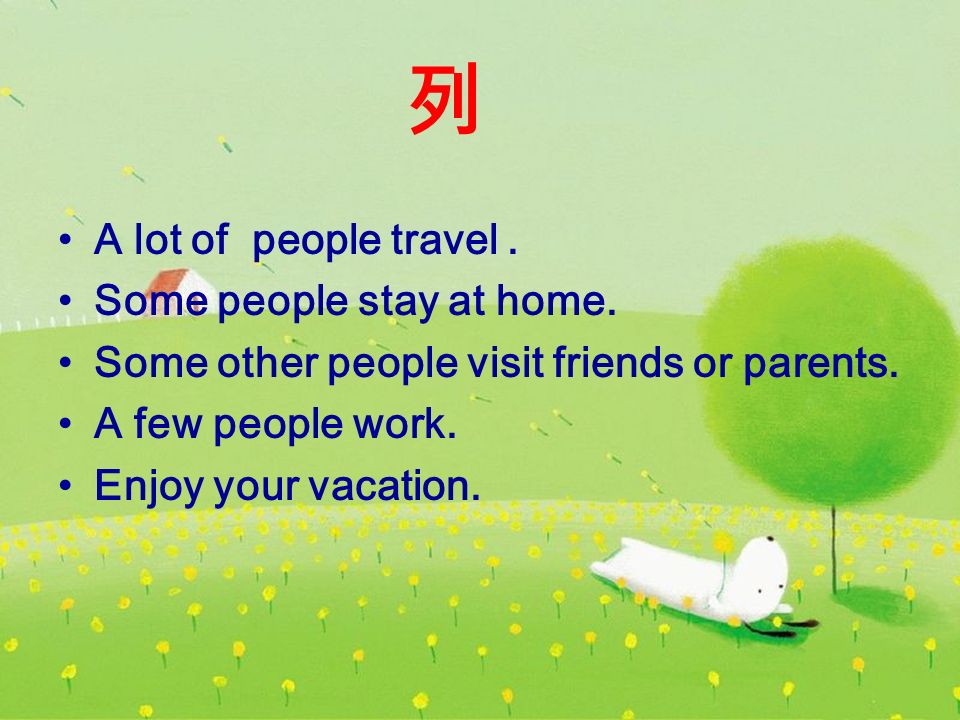 列

• A lot of  people travel .
• Some people stay at home.
• Some other people visit friends or parents.
• A few people work.
• Enjoy your vacation.